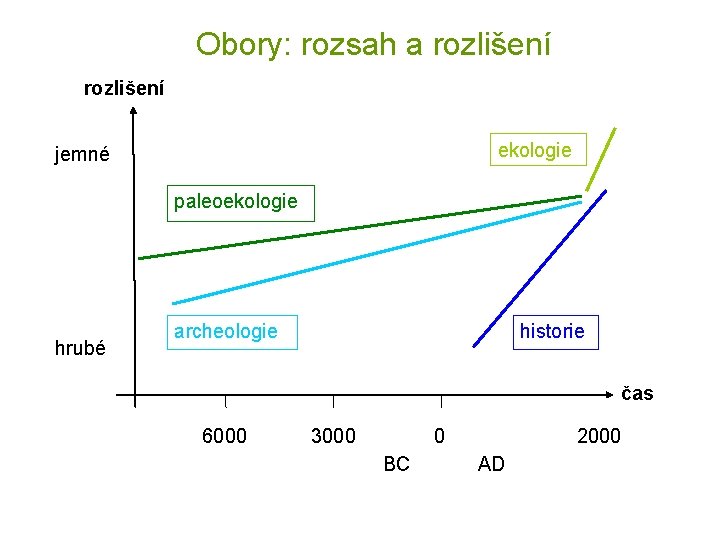 Obory: rozsah a rozlišení

rozlišení

jemné

hrubé

ekologie

paleoekologie

archeologie

historie

čas

6000

3000

0

2000

BC

AD